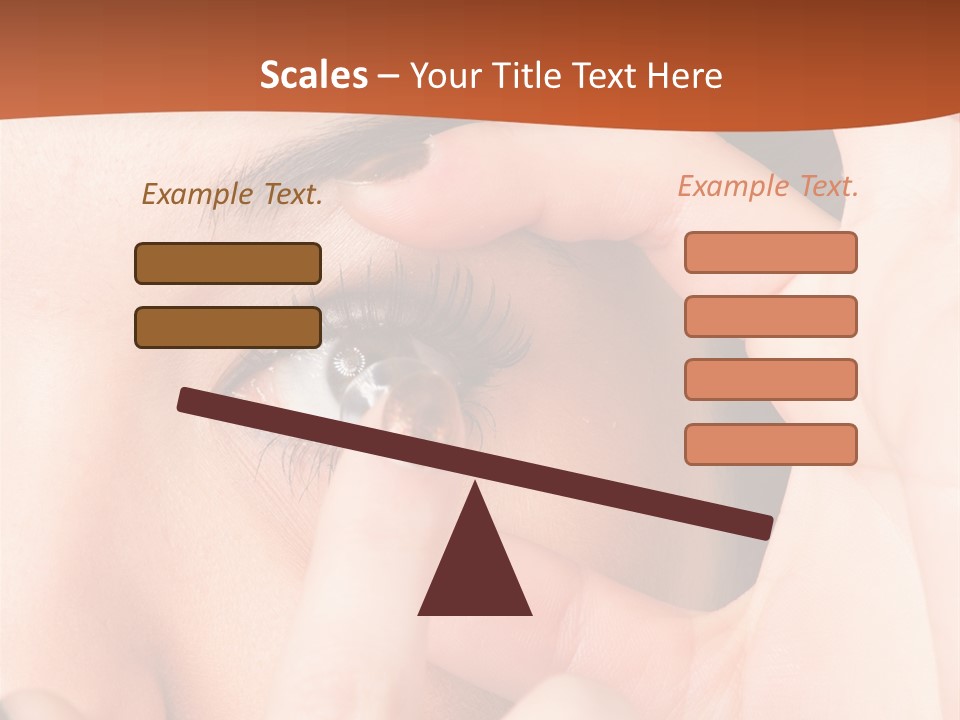 Scales – Your Title Text Here

Example Text.

Example Text.